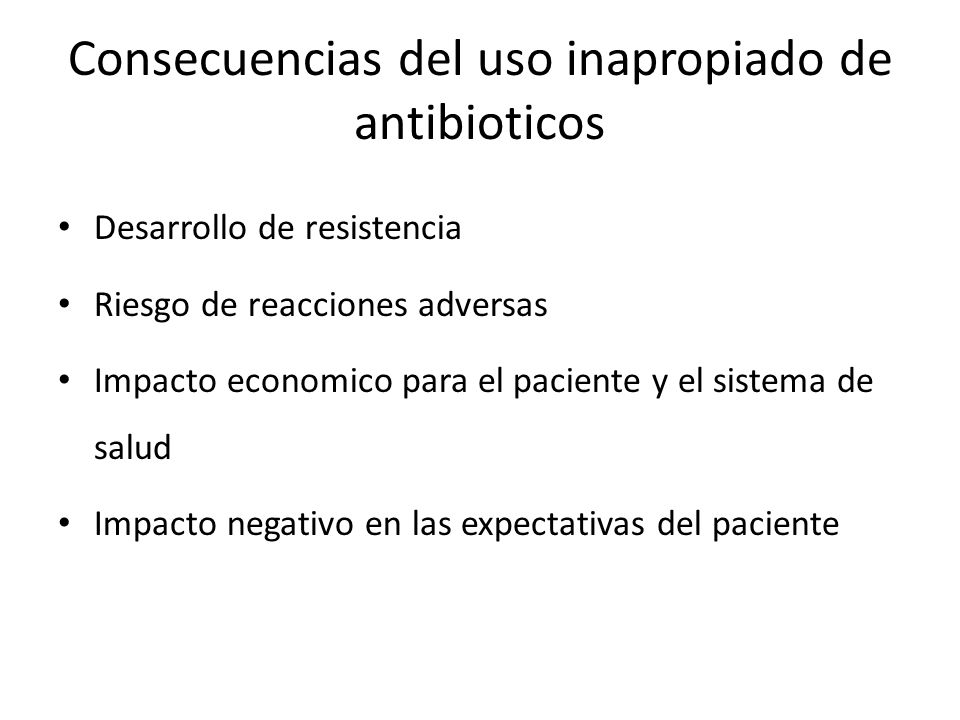 Consecuencias del uso inapropiado de antibioticos

• Desarrollo de resistencia
• Riesgo de reacciones adversas
• Impacto economico para el paciente y el sistema de salud
• Impacto negativo en las expectativas del paciente